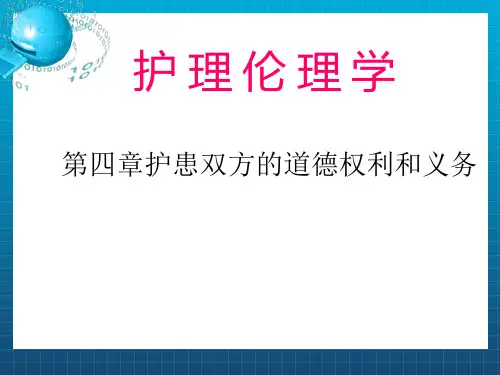 护理伦理学

第四章护患双方的道德权利和义务